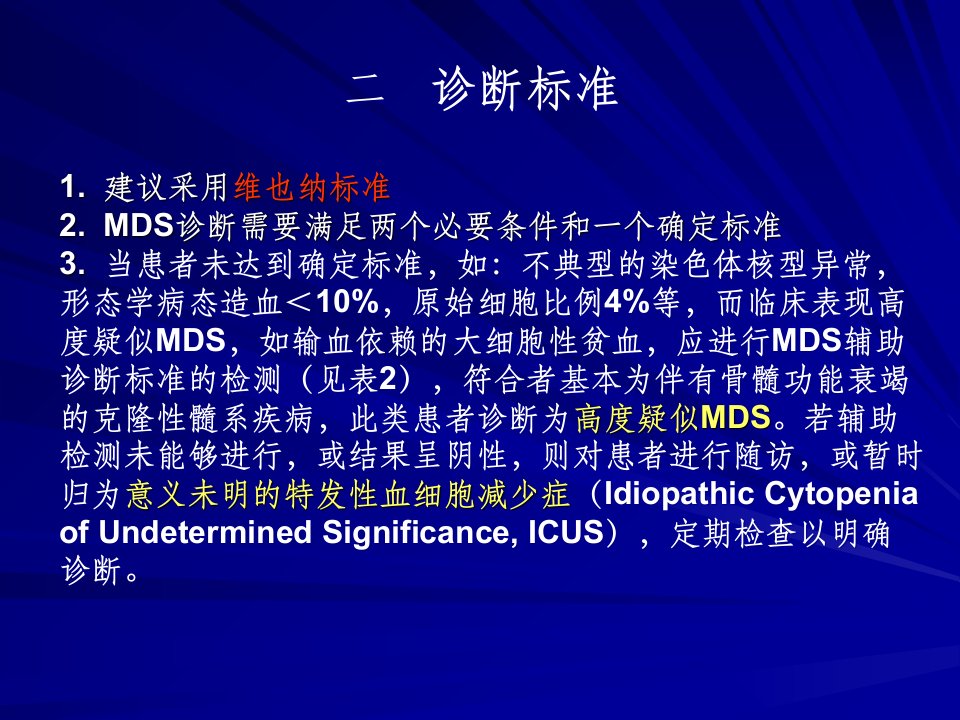 二　诊断标准

1. 建议采用维也纳标准
2. MDS诊断需要满足两个必要条件和一个确定标准
3. 当患者未达到确定标准，如：不典型的染色体核型异常，形态学病态造血＜10%，原始细胞比例4%等，而临床表现高度疑似MDS，如输血依赖的大细胞性贫血，应进行MDS辅助诊断标准的检测（见表2），符合者基本为伴有骨髓功能衰竭的克隆性髓系疾病，此类患者诊断为高度疑似MDS。若辅助检测未能够进行，或结果呈阴性，则对患者进行随访，或暂时归为意义未明的特发性血细胞减少症（Idiopathic Cytopenia of Undetermined Significance, ICUS），定期检查以明确诊断。